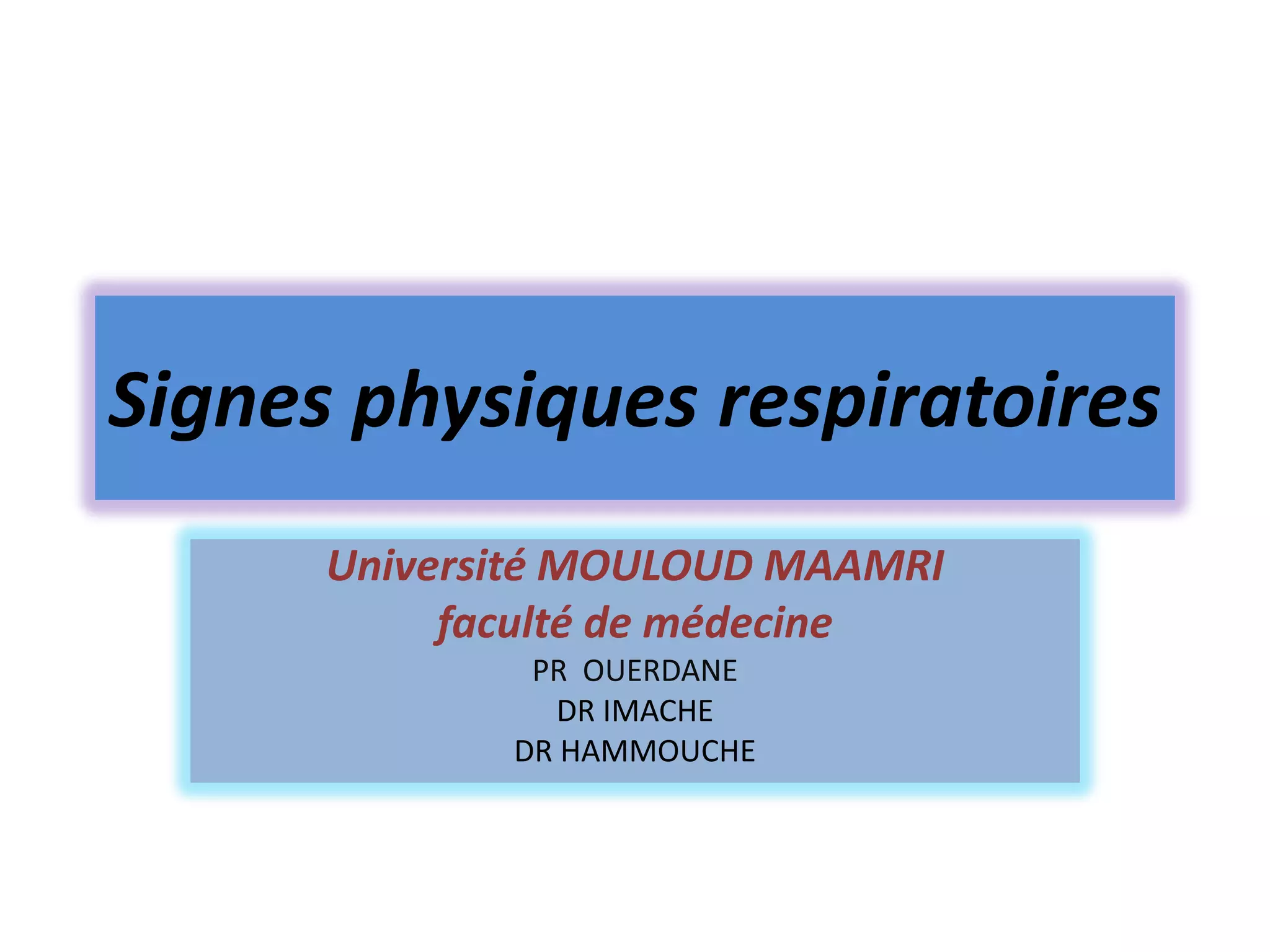 Signes physiques respiratoires

Université MOULOUD MAAMRI
faculté de médecine
PR OUERDANE
DR IMACHE
DR HAMMOUCHE